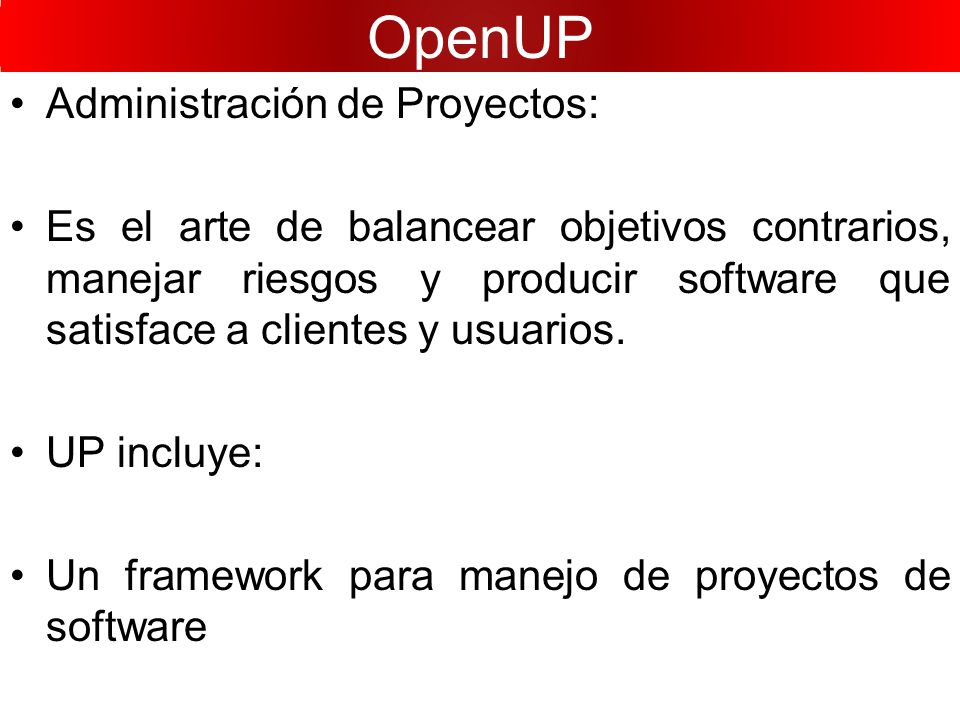 OpenUP

• Administración de Proyectos:

• Es el arte de balancear objetivos contrarios, manejar riesgos y producir software que satisface a clientes y usuarios.

• UP incluye:

• Un framework para manejo de proyectos de software